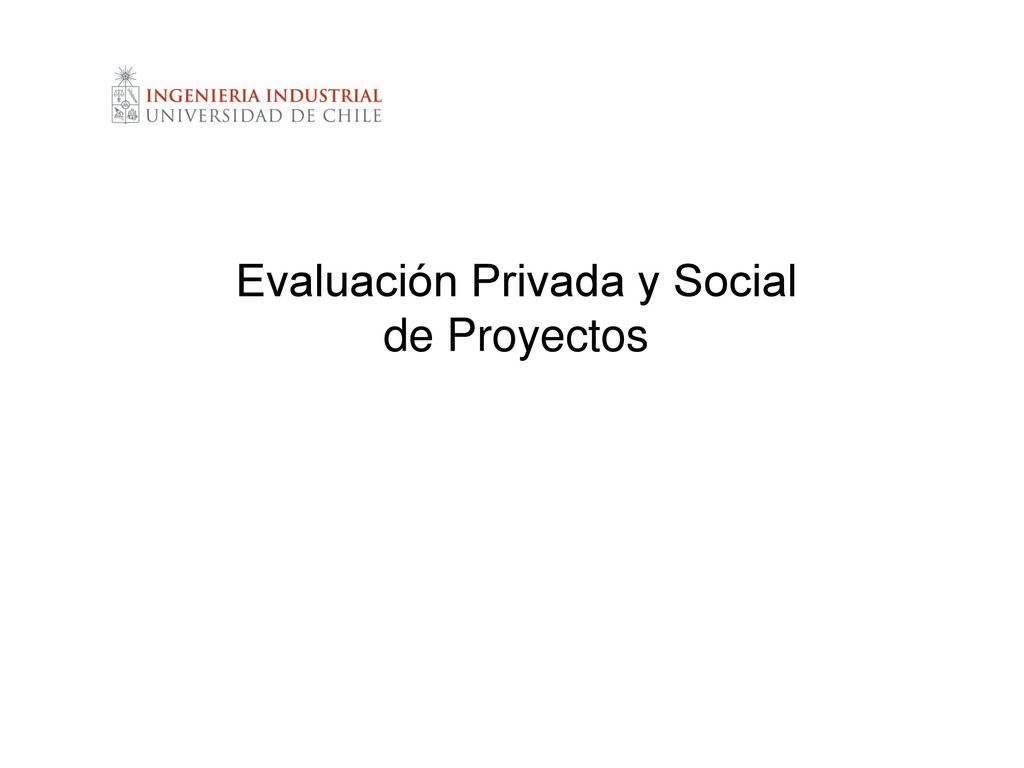 INGENIERIA INDUSTRIAL
UNIVERSIDAD DE CHILE

Evaluación Privada y Social de Proyectos